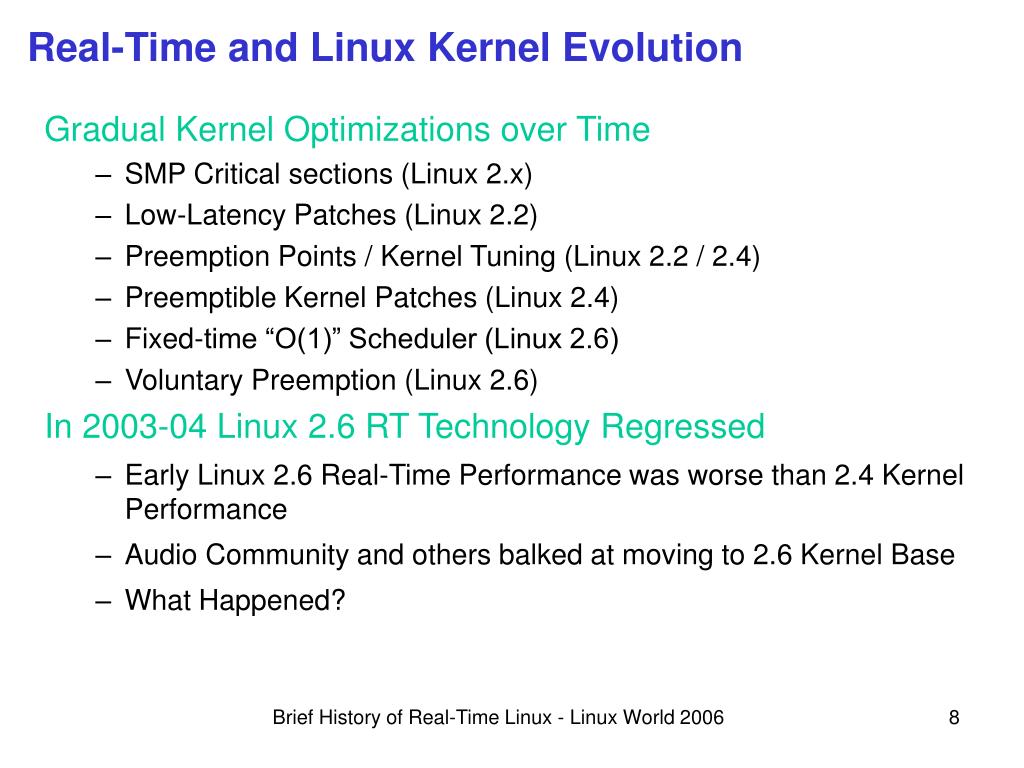 Real-Time and Linux Kernel Evolution

Gradual Kernel Optimizations over Time

– SMP Critical sections (Linux 2.x)
– Low-Latency Patches (Linux 2.2)
– Preemption Points / Kernel Tuning (Linux 2.2 / 2.4)
– Preemptible Kernel Patches (Linux 2.4)
– Fixed-time “O(1)” Scheduler (Linux 2.6)
– Voluntary Preemption (Linux 2.6)

In 2003-04 Linux 2.6 RT Technology Regressed

– Early Linux 2.6 Real-Time Performance was worse than 2.4 Kernel Performance
– Audio Community and others balked at moving to 2.6 Kernel Base
– What Happened?

Brief History of Real-Time Linux - Linux World 2006

8